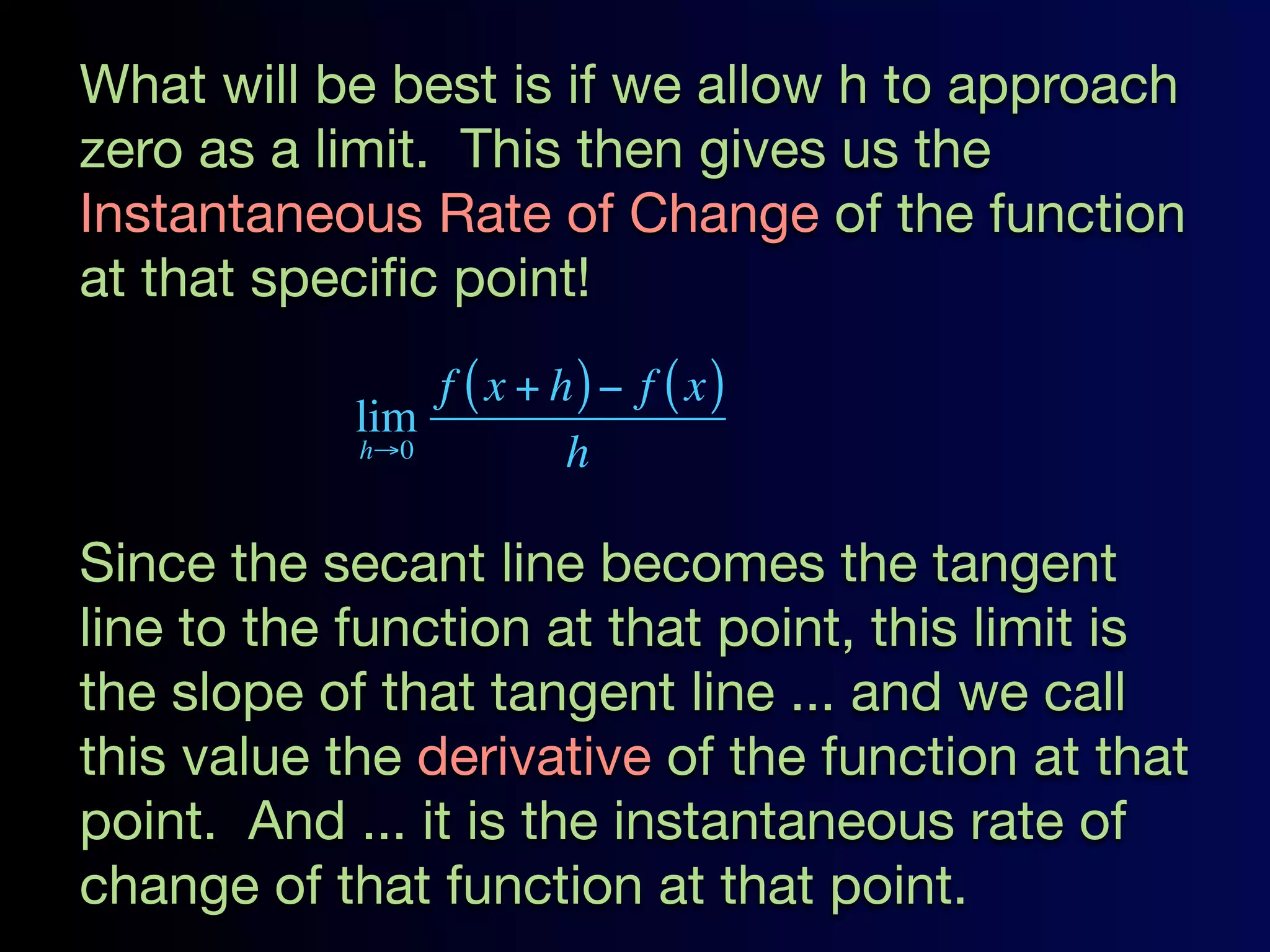 What will be best is if we allow h to approach zero as a limit.  This then gives us the Instantaneous Rate of Change of the function at that specific point!

$\lim_{h \to 0} \frac{f(x+h) - f(x)}{h}$

Since the secant line becomes the tangent line to the function at that point, this limit is the slope of that tangent line ... and we call this value the derivative of the function at that point.  And ... it is the instantaneous rate of change of that function at that point.